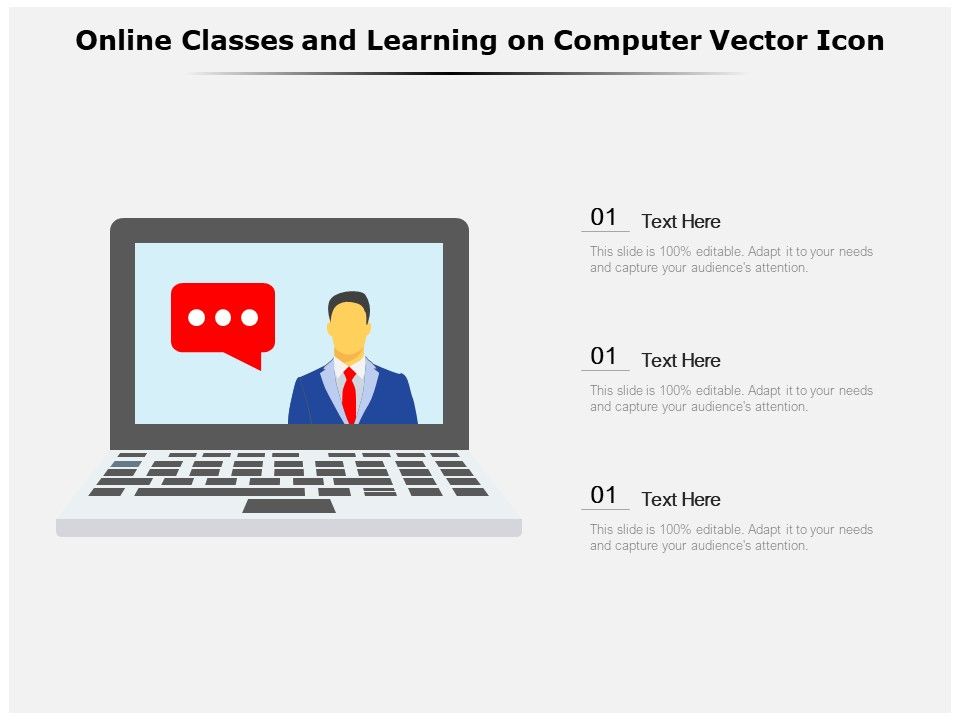 Online Classes and Learning on Computer Vector Icon

01 Text Here

This slide is 100% editable. Adapt it to your needs and capture your audience's attention.

01 Text Here

This slide is 100% editable. Adapt it to your needs and capture your audience's attention.

01 Text Here

This slide is 100% editable. Adapt it to your needs and capture your audience's attention.